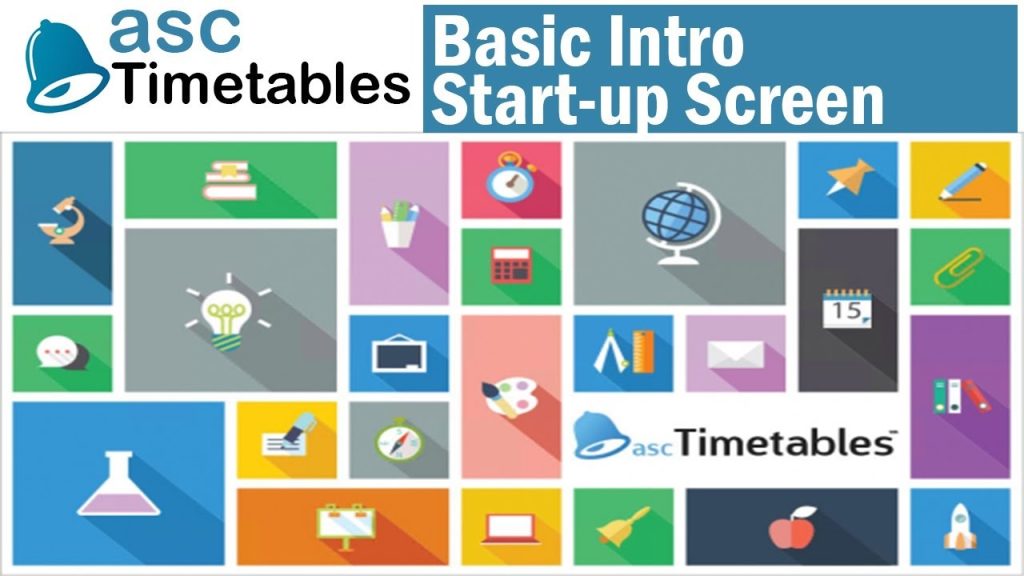 asc Timetables

Basic Intro Start-up Screen

15

ascTimetables